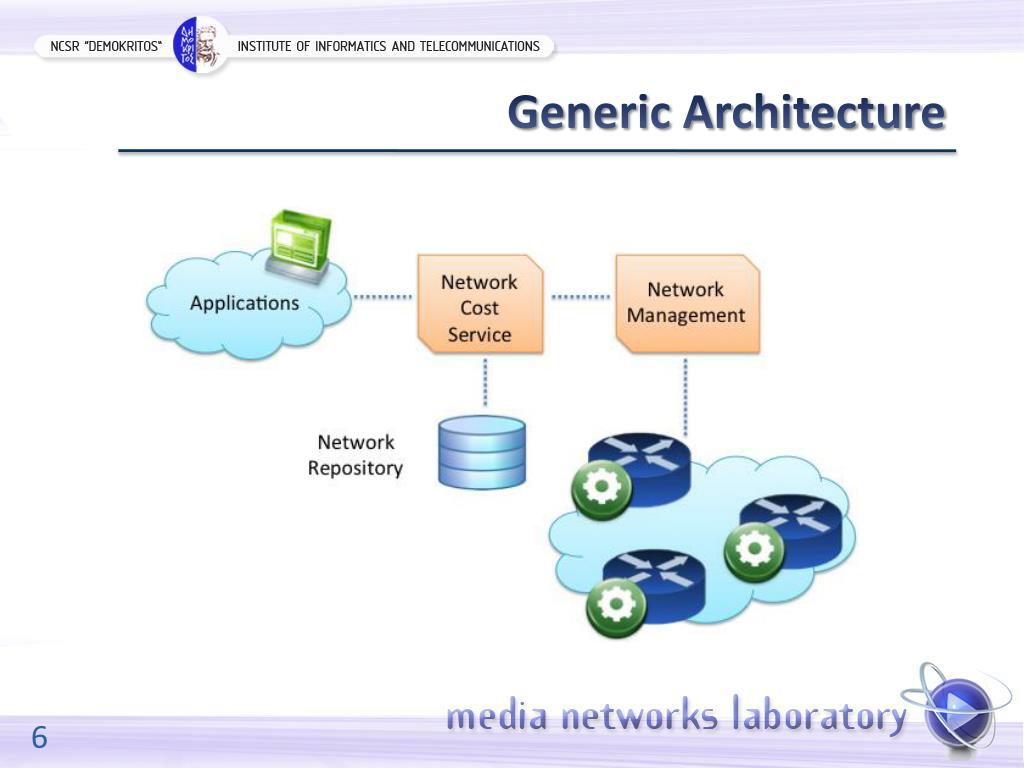 NCSR "DEMOKRITOS" INSTITUTE OF INFORMATICS AND TELECOMMUNICATIONS

Generic Architecture

Applications

Network Cost Service

Network Management

Network Repository

6

media networks laboratory